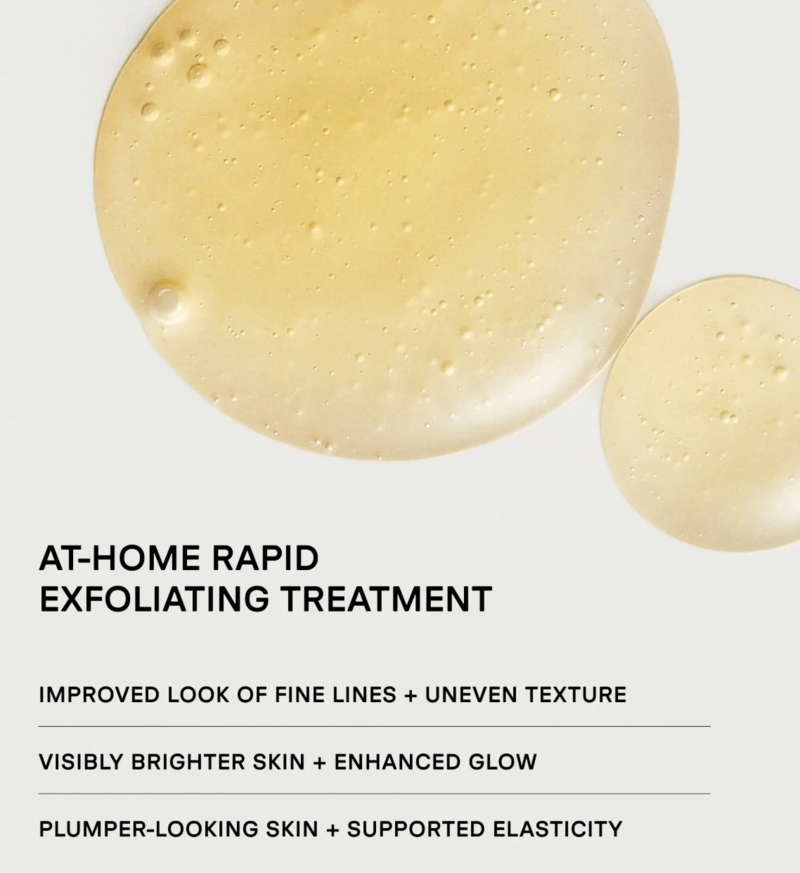 AT-HOME RAPID EXFOLIATING TREATMENT

IMPROVED LOOK OF FINE LINES + UNEVEN TEXTURE

VISIBLY BRIGHTER SKIN + ENHANCED GLOW

PLUMPER-LOOKING SKIN + SUPPORTED ELASTICITY